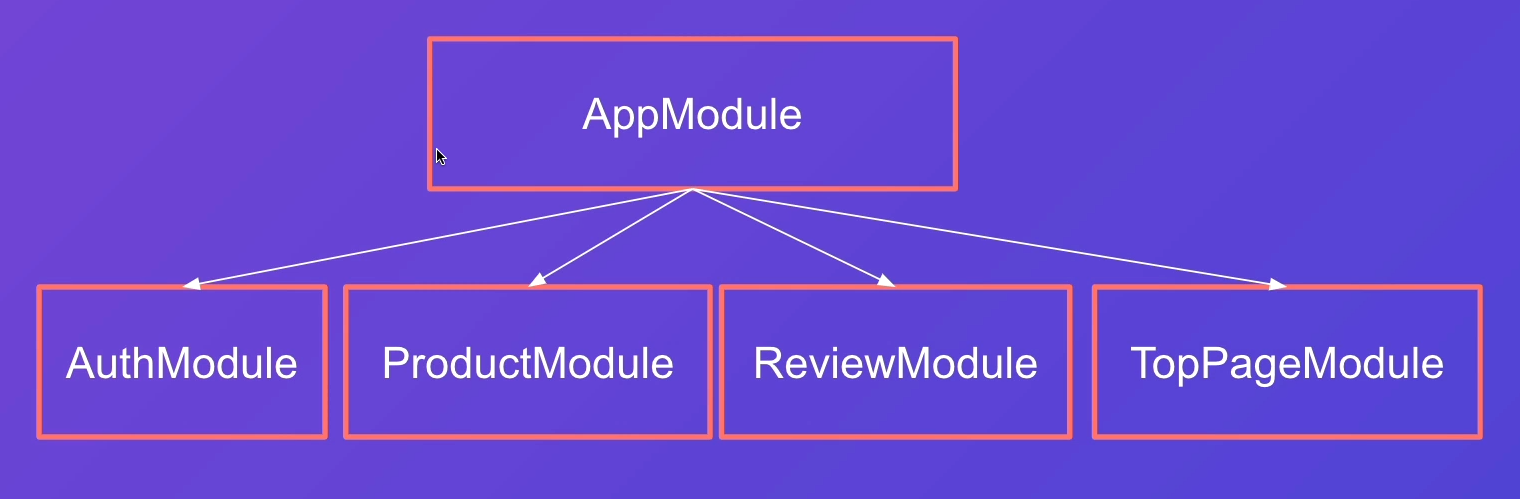 AppModule

AuthModule

ProductModule

ReviewModule

TopPageModule